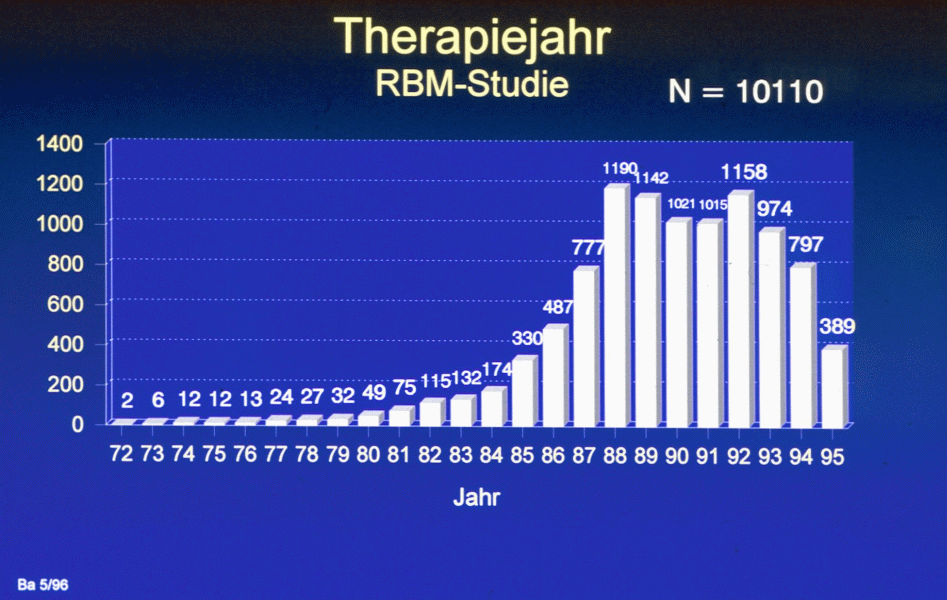 Therapiejahr
RBM-Studie

N = 10110

1400
1200
1000
800
600
400
200
0

2 6 12 12 13 24 27 32 49 75 115 132 174 330 487 777 1190 1142 1021 1015 1158 974 797 389

72 73 74 75 76 77 78 79 80 81 82 83 84 85 86 87 88 89 90 91 92 93 94 95

Jahr

Ba 5/96